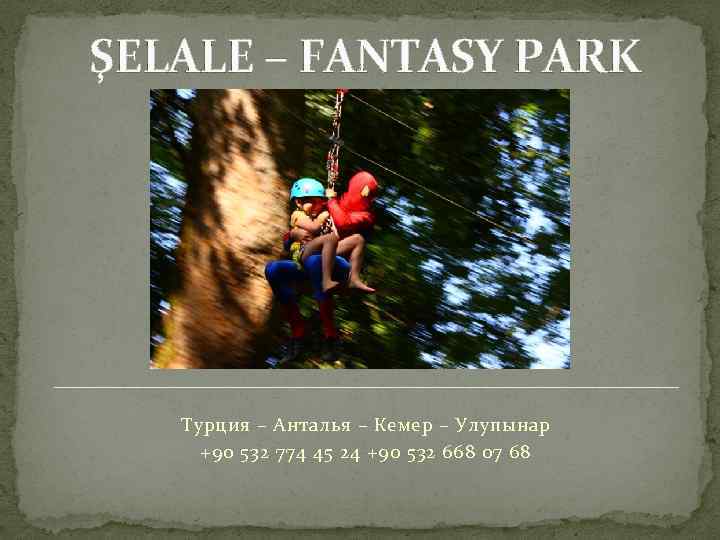 ŞELALE – FANTASY PARK

Турция – Анталья – Кемер – Улупынар
+90 532 774 45 24 +90 532 668 07 68